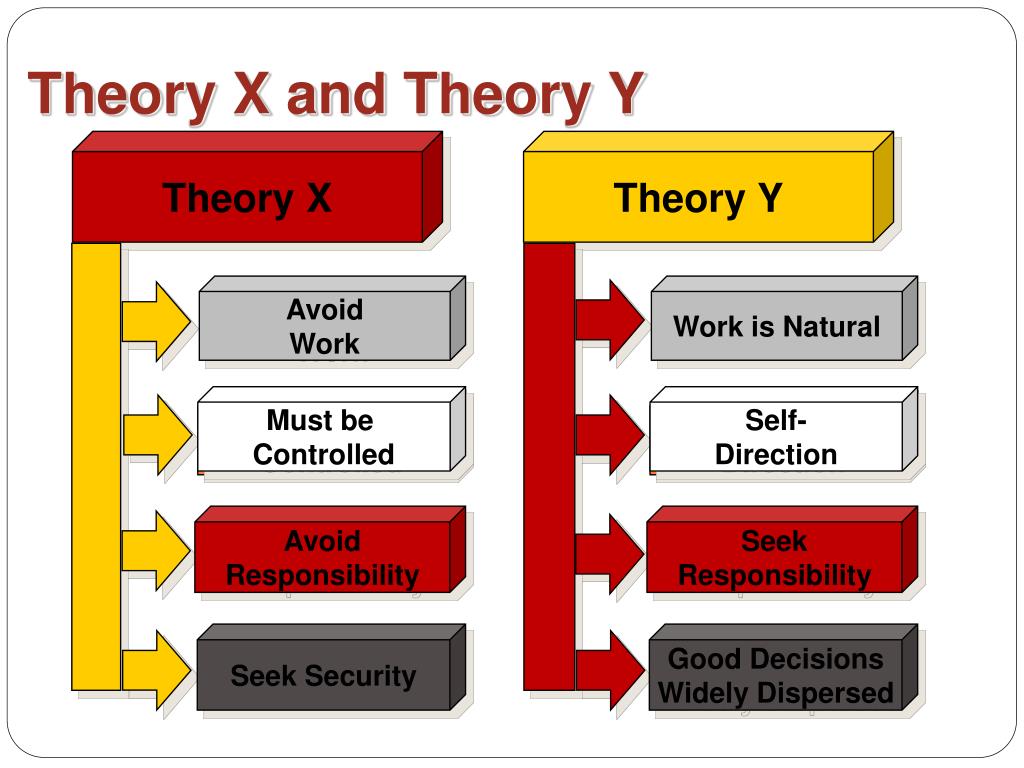 Theory X and Theory Y

Theory X

Avoid Work

Must be Controlled

Avoid Responsibility

Seek Security

Theory Y

Work is Natural

Self-Direction

Seek Responsibility

Good Decisions Widely Dispersed